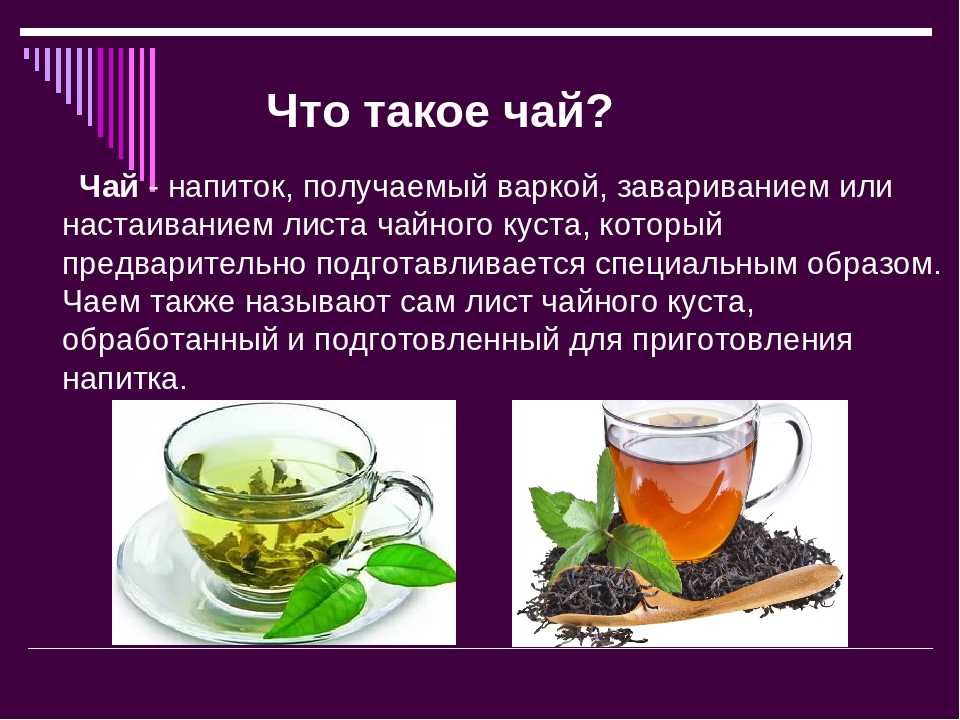 Что такое чай?

Чай - напиток, получаемый варкой, завариванием или настаиванием листа чайного куста, который предварительно подготавливается специальным образом. Чаем также называют сам лист чайного куста, обработанный и подготовленный для приготовления напитка.